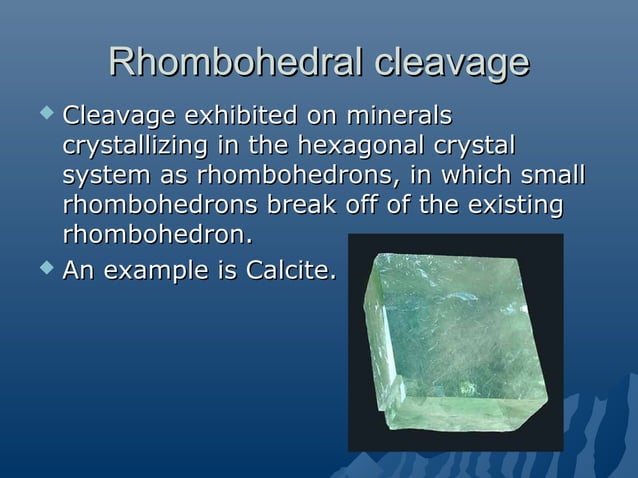 Rhombohedral cleavage

Cleavage exhibited on minerals crystallizing in the hexagonal crystal system as rhombohedrons, in which small rhombohedrons break off of the existing rhombohedron.

An example is Calcite.